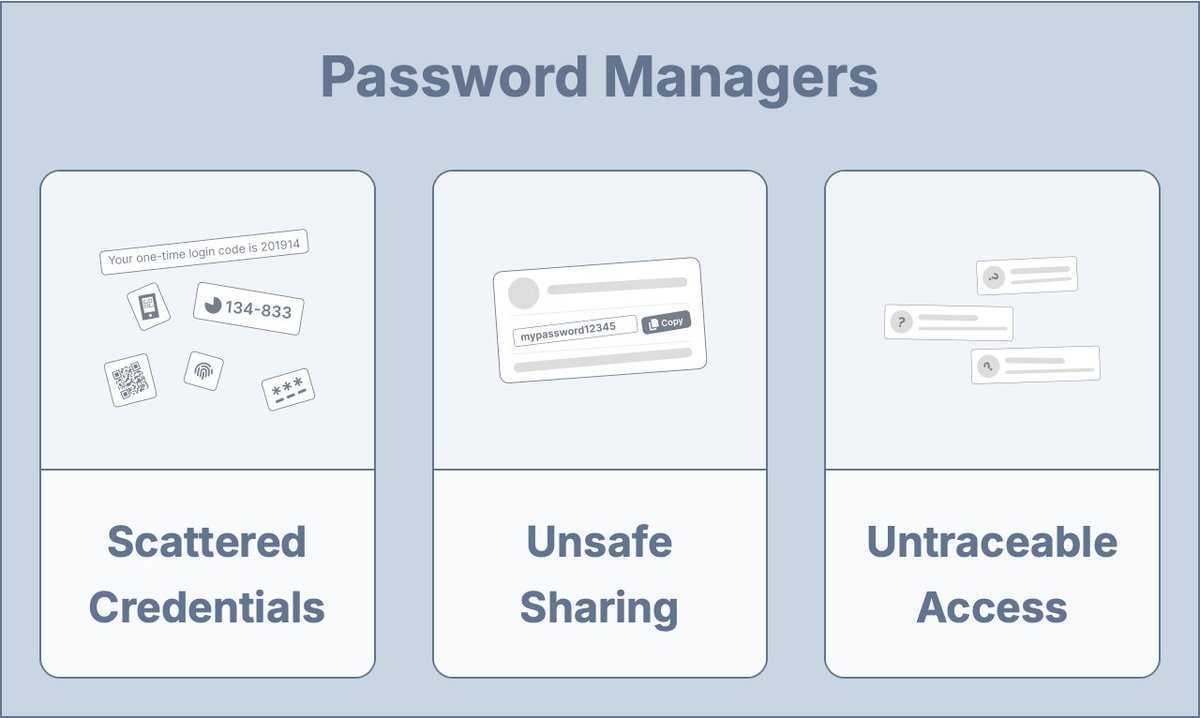 Password Managers

Your one-time login code is 201914

134-833

***

Scattered Credentials

mypassword12345

Copy

Unsafe Sharing

?

?

?

Untraceable Access